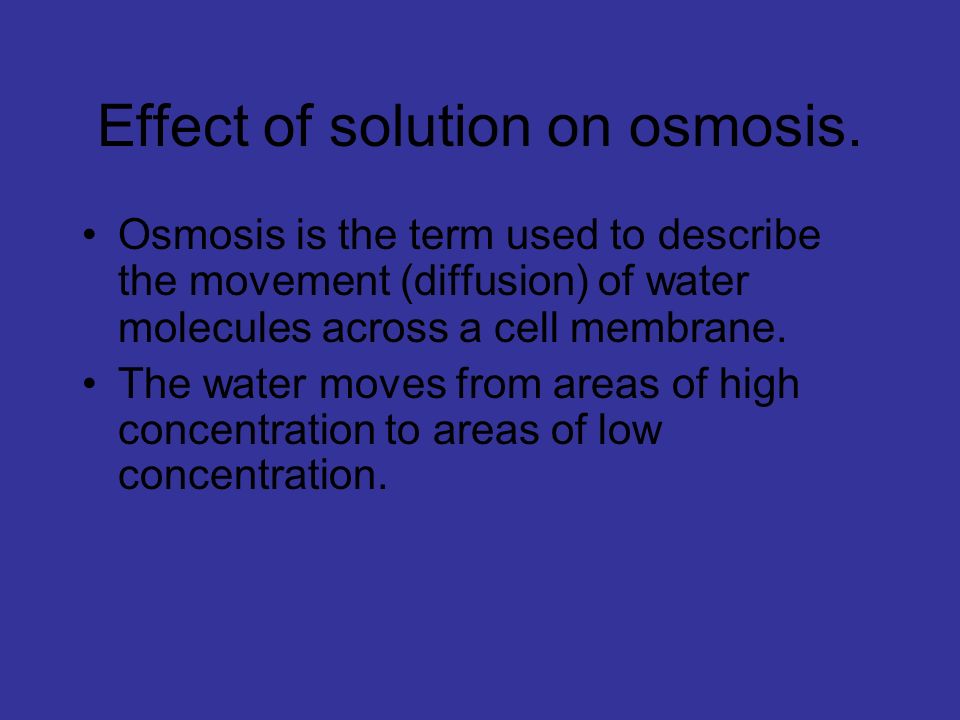 Effect of solution on osmosis.

• Osmosis is the term used to describe the movement (diffusion) of water molecules across a cell membrane.

• The water moves from areas of high concentration to areas of low concentration.